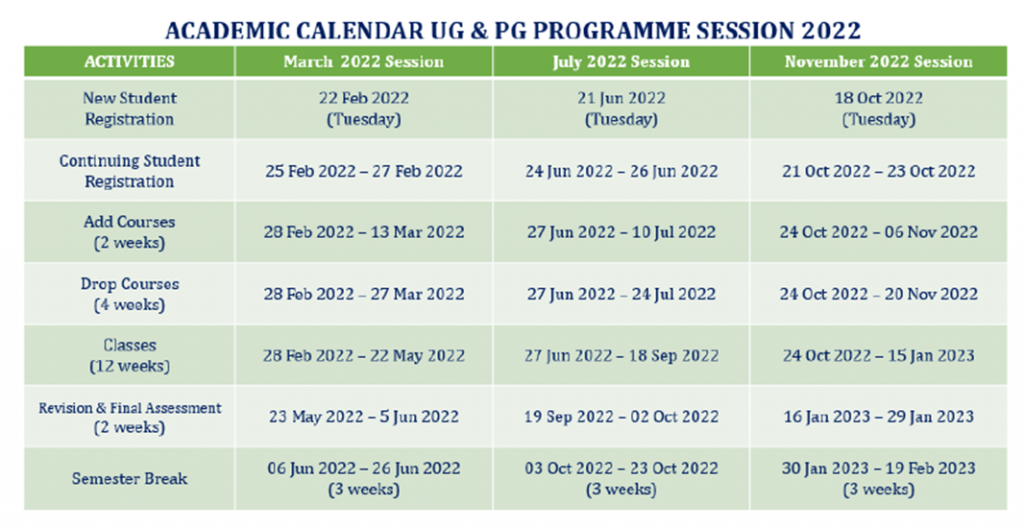 ACADEMIC CALENDAR UG & PG PROGRAMME SESSION 2022

| ACTIVITIES | March 2022 Session | July 2022 Session | November 2022 Session |
|---|---|---|---|
| New Student Registration | 22 Feb 2022 (Tuesday) | 21 Jun 2022 (Tuesday) | 18 Oct 2022 (Tuesday) |
| Continuing Student Registration | 25 Feb 2022 – 27 Feb 2022 | 24 Jun 2022 – 26 Jun 2022 | 21 Oct 2022 – 23 Oct 2022 |
| Add Courses (2 weeks) | 28 Feb 2022 – 13 Mar 2022 | 27 Jun 2022 – 10 Jul 2022 | 24 Oct 2022 – 06 Nov 2022 |
| Drop Courses (4 weeks) | 28 Feb 2022 – 27 Mar 2022 | 27 Jun 2022 – 24 Jul 2022 | 24 Oct 2022 – 20 Nov 2022 |
| Classes (12 weeks) | 28 Feb 2022 – 22 May 2022 | 27 Jun 2022 – 18 Sep 2022 | 24 Oct 2022 – 15 Jan 2023 |
| Revision & Final Assessment (2 weeks) | 23 May 2022 – 5 Jun 2022 | 19 Sep 2022 – 02 Oct 2022 | 16 Jan 2023 – 29 Jan 2023 |
| Semester Break | 06 Jun 2022 – 26 Jun 2022 (3 weeks) | 03 Oct 2022 – 23 Oct 2022 (3 weeks) | 30 Jan 2023 – 19 Feb 2023 (3 weeks) |